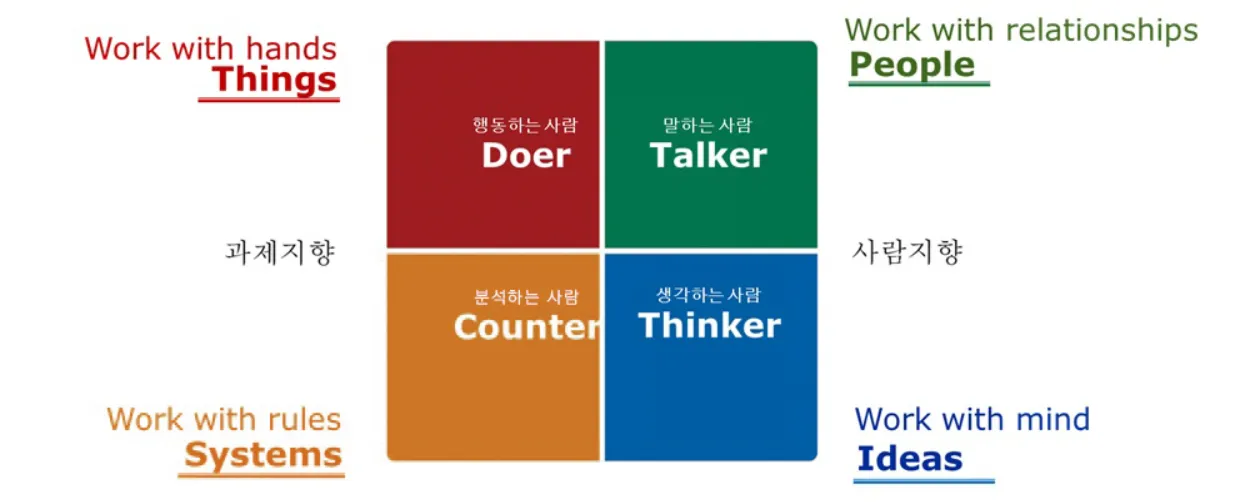 Work with hands
Things

Work with relationships
People

행동하는 사람
Doer

말하는 사람
Talker

과제지향

사람지향

분석하는 사람
Counter

생각하는 사람
Thinker

Work with rules
Systems

Work with mind
Ideas